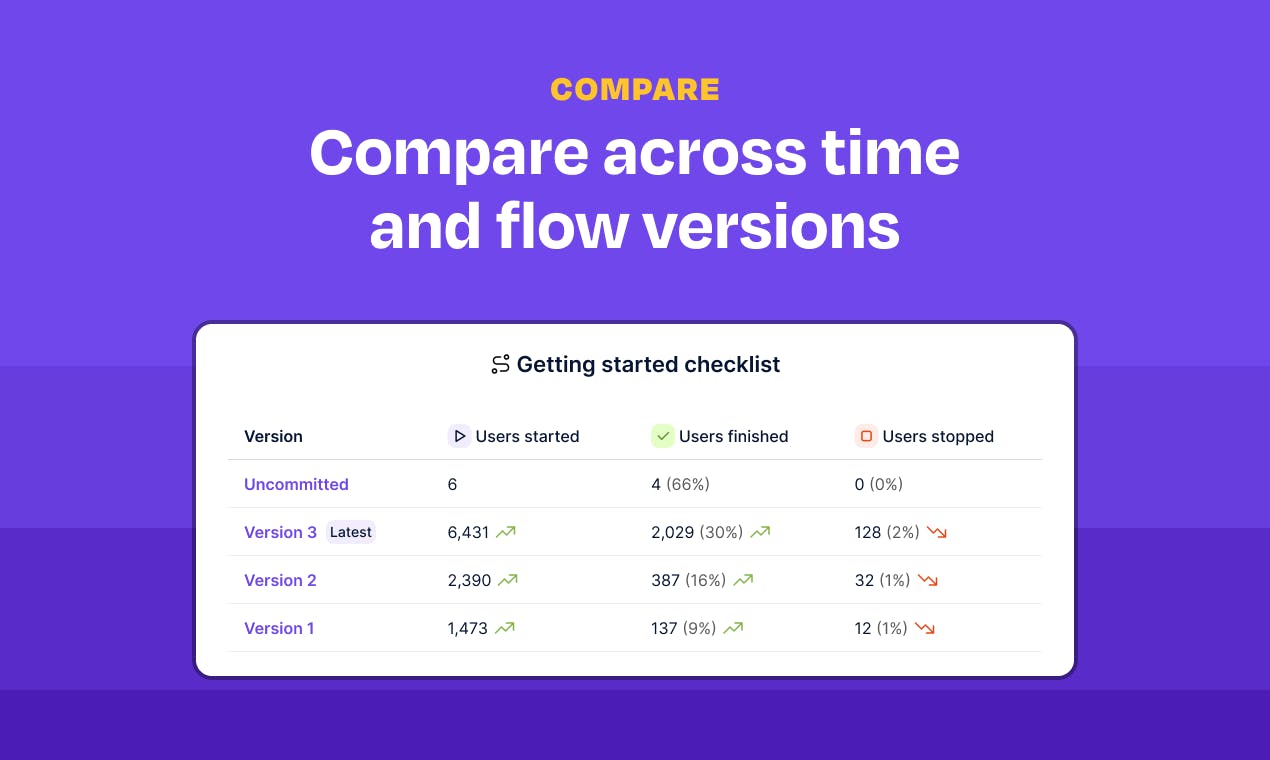 COMPARE

Compare across time and flow versions

Getting started checklist

| Version | Users started | Users finished | Users stopped |
|---|---|---|---|
| Uncommitted | 6 | 4 (66%) | 0 (0%) |
| Version 3 Latest | 6,431 | 2,029 (30%) | 128 (2%) |
| Version 2 | 2,390 | 387 (16%) | 32 (1%) |
| Version 1 | 1,473 | 137 (9%) | 12 (1%) |